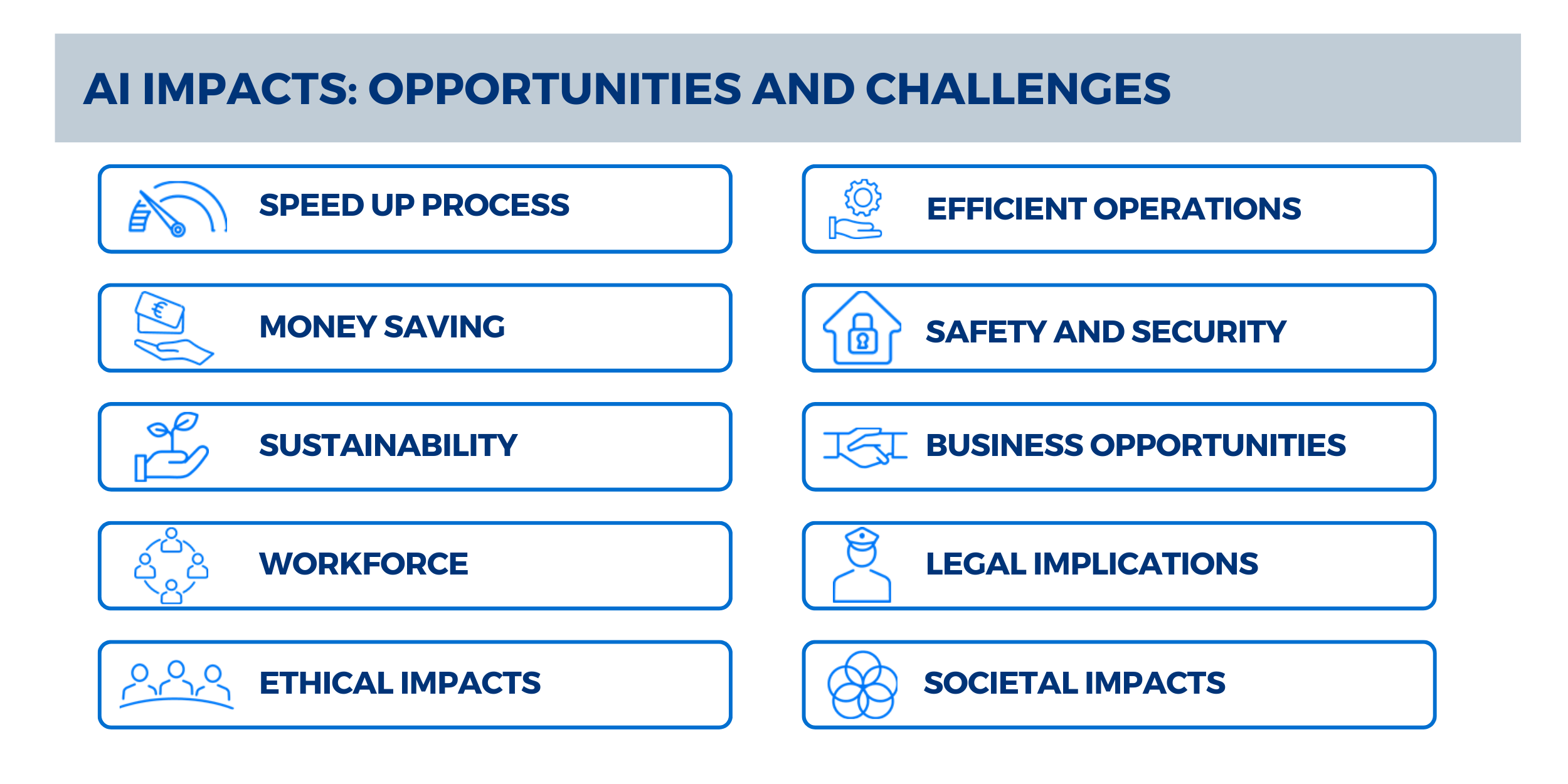 AI IMPACTS: OPPORTUNITIES AND CHALLENGES

SPEED UP PROCESS

MONEY SAVING

SUSTAINABILITY

WORKFORCE

ETHICAL IMPACTS

EFFICIENT OPERATIONS

SAFETY AND SECURITY

BUSINESS OPPORTUNITIES

LEGAL IMPLICATIONS

SOCIETAL IMPACTS